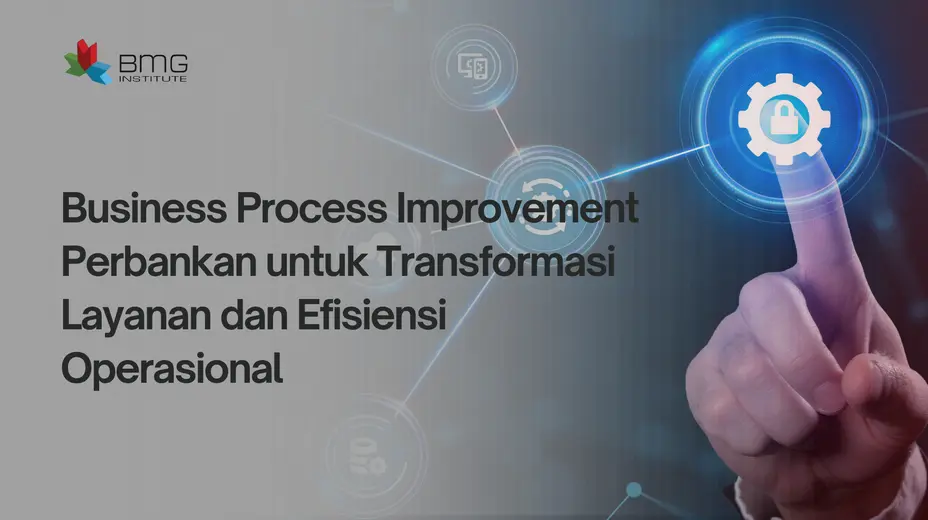 BMG
INSTITUTE

Business Process Improvement Perbankan untuk Transformasi Layanan dan Efisiensi Operasional